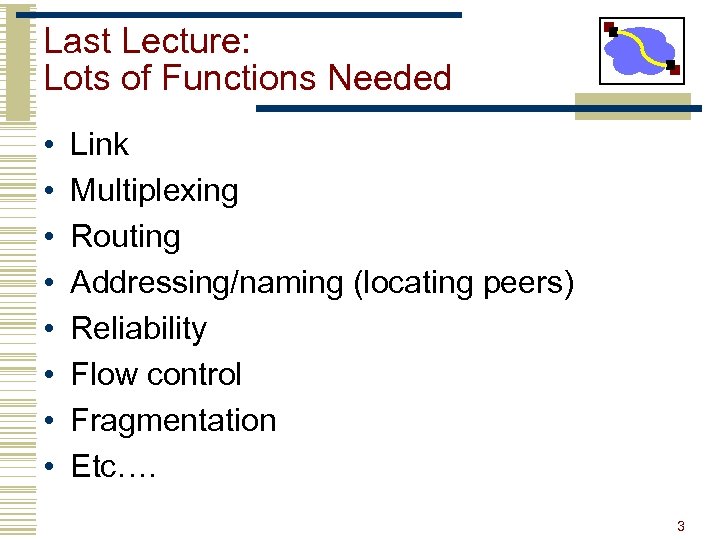 Last Lecture:
Lots of Functions Needed

• Link
• Multiplexing
• Routing
• Addressing/naming (locating peers)
• Reliability
• Flow control
• Fragmentation
• Etc….

3